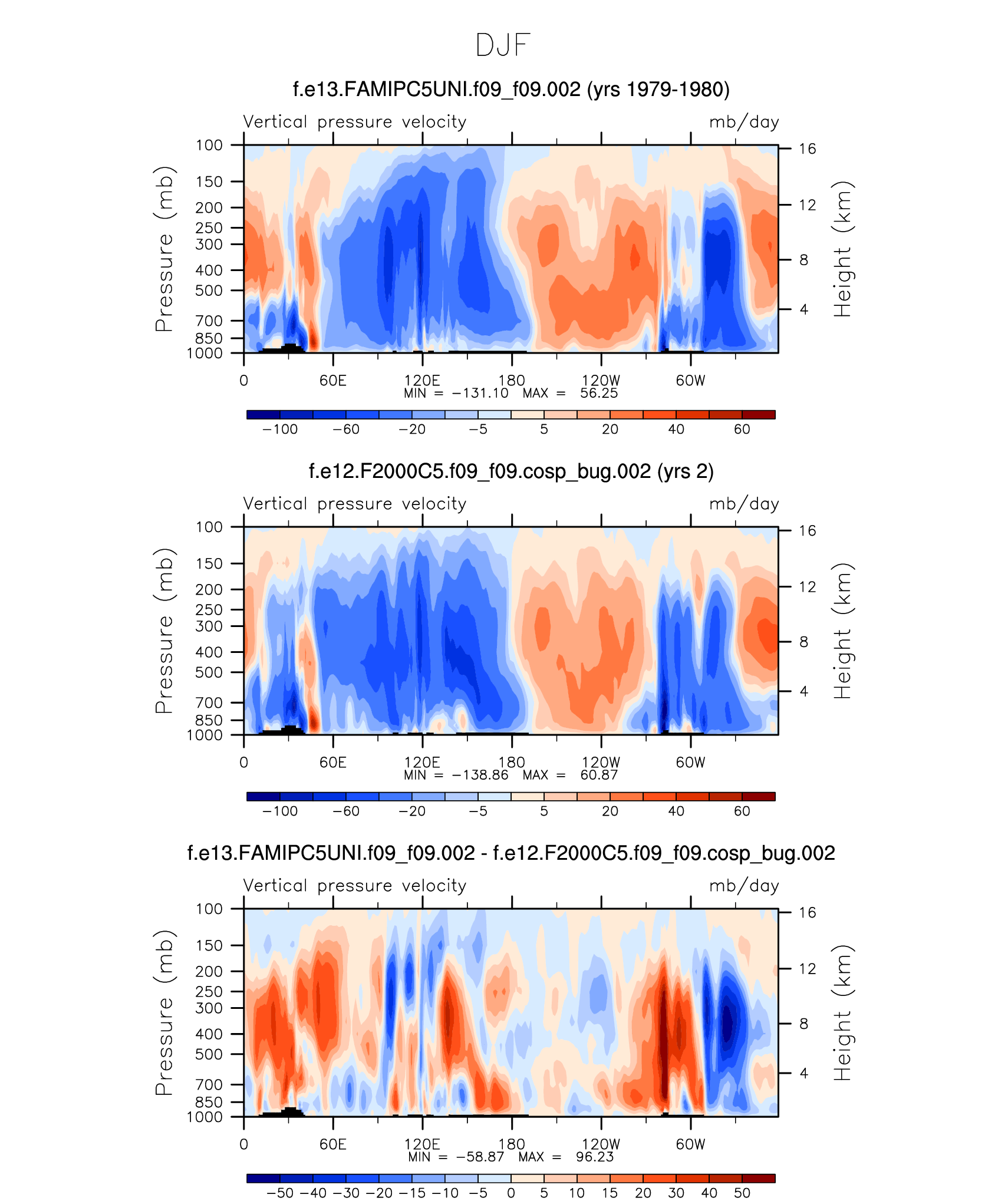 DJF

f.e13.FAMIPC5UNI.f09_f09.002 (yrs 1979-1980)

Vertical pressure velocity mb/day

Pressure (mb)
100
150
200
250
300
400
500
700
850
1000

Height (km)
16
12
8
4

0 60E 120E 180 120W 60W
MIN = −131.10 MAX = 56.25

−100 −60 −20 −5 5 20 40 60

f.e12.F2000C5.f09_f09.cosp_bug.002 (yrs 2)

Vertical pressure velocity mb/day

Pressure (mb)
100
150
200
250
300
400
500
700
850
1000

Height (km)
16
12
8
4

0 60E 120E 180 120W 60W
MIN = −138.86 MAX = 60.87

−100 −60 −20 −5 5 20 40 60

f.e13.FAMIPC5UNI.f09_f09.002 - f.e12.F2000C5.f09_f09.cosp_bug.002

Vertical pressure velocity mb/day

Pressure (mb)
100
150
200
250
300
400
500
700
850
1000

Height (km)
16
12
8
4

0 60E 120E 180 120W 60W
MIN = −58.87 MAX = 96.23

−50 −40 −30 −20 −15 −10 −5 0 5 10 15 20 30 40 50